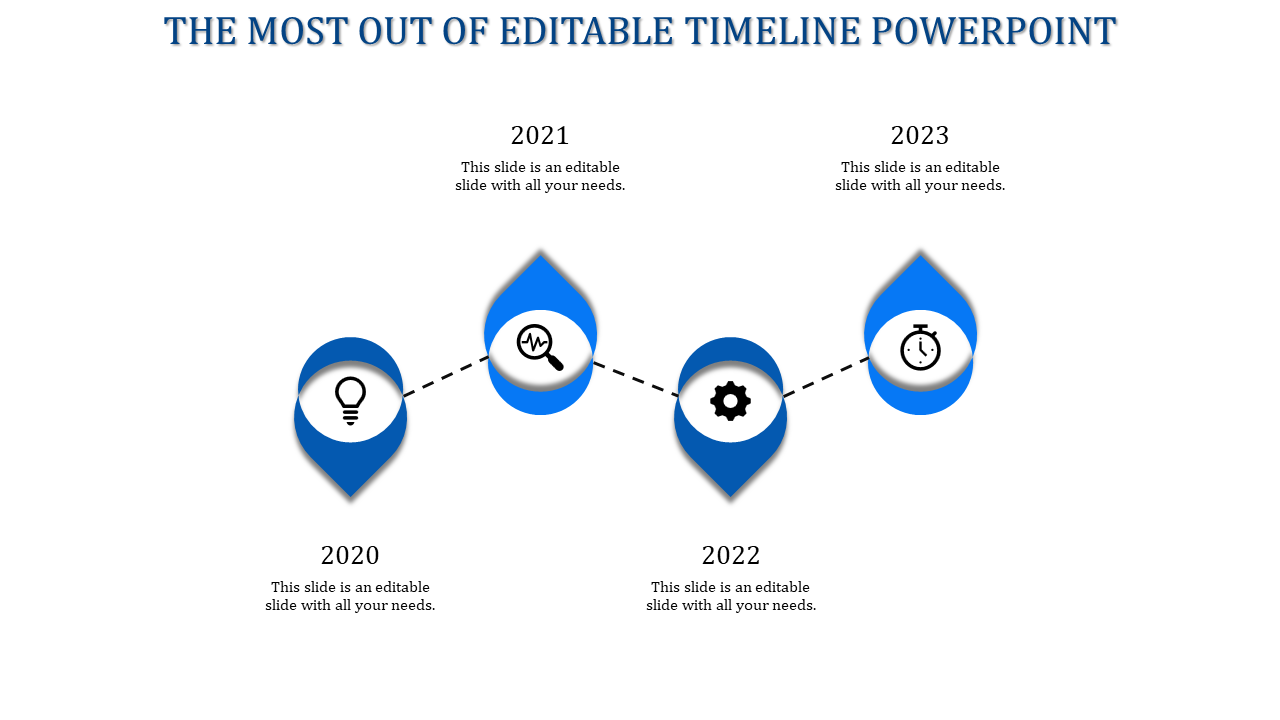 THE MOST OUT OF EDITABLE TIMELINE POWERPOINT

2021
This slide is an editable slide with all your needs.

2023
This slide is an editable slide with all your needs.

2020
This slide is an editable slide with all your needs.

2022
This slide is an editable slide with all your needs.